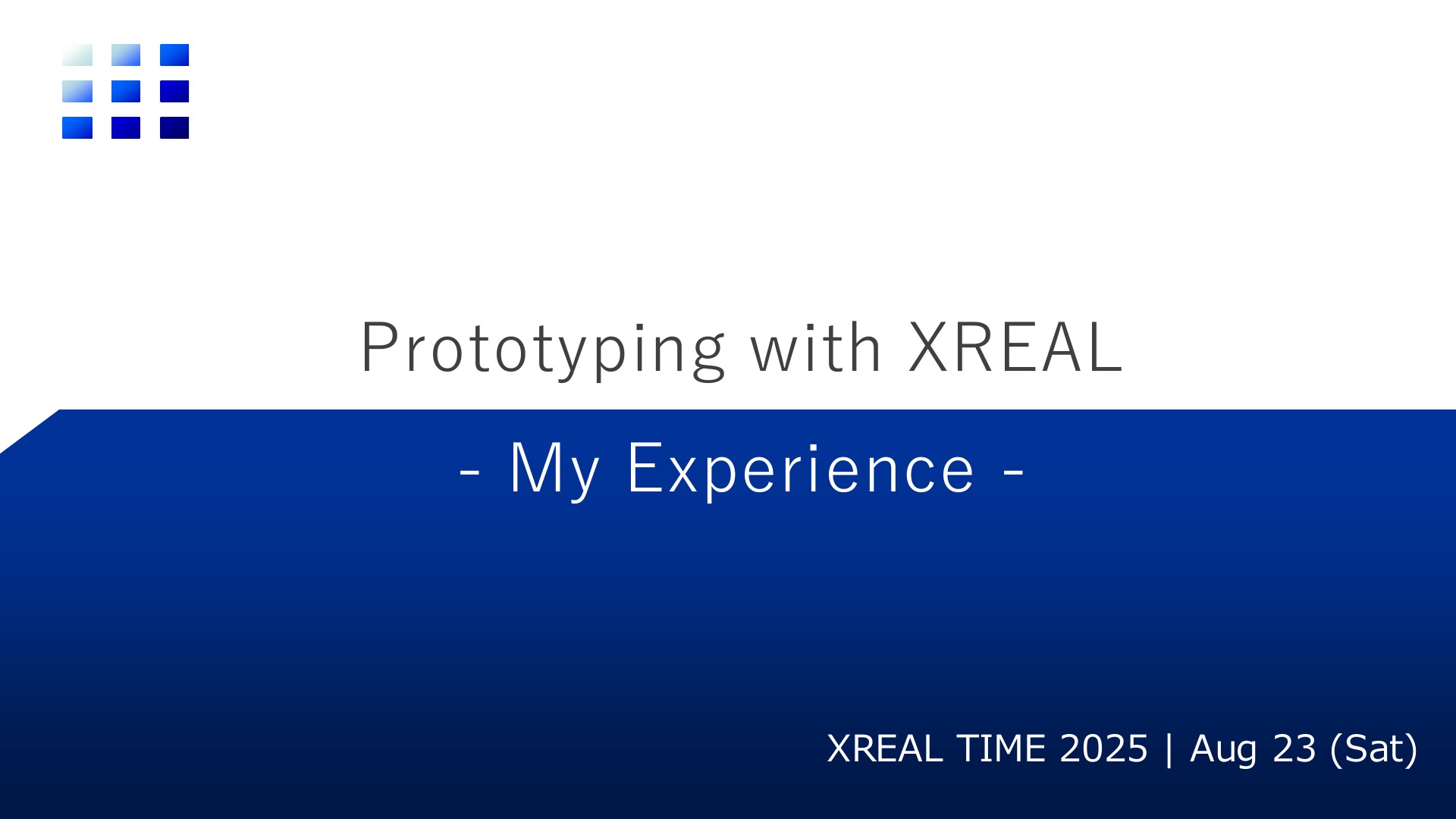 Prototyping with XREAL

- My Experience -

XREAL TIME 2025 | Aug 23 (Sat)